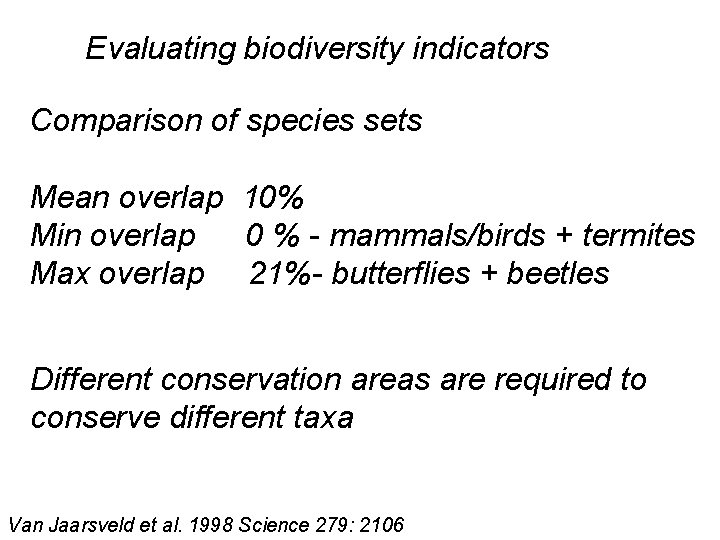 Evaluating biodiversity indicators

Comparison of species sets

Mean overlap 10%
Min overlap 0 % - mammals/birds + termites
Max overlap 21%- butterflies + beetles

Different conservation areas are required to conserve different taxa

Van Jaarsveld et al. 1998 Science 279: 2106